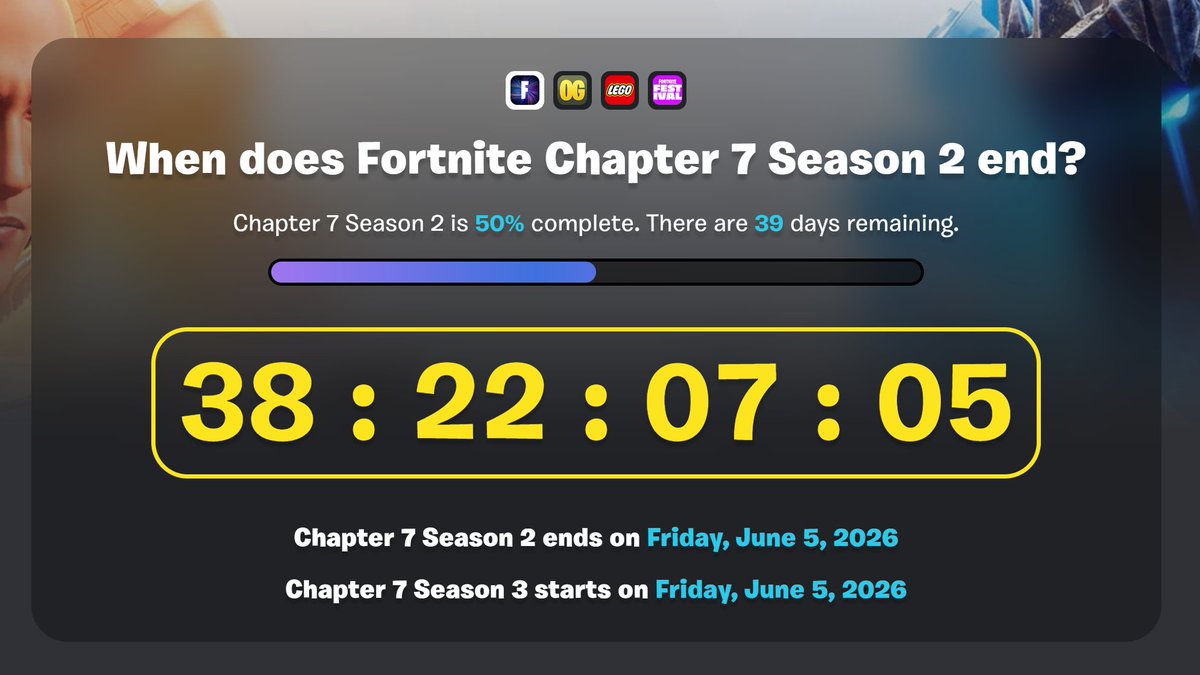 F OG LEGO FORTNITE FESTIVAL

When does Fortnite Chapter 7 Season 2 end?

Chapter 7 Season 2 is 50% complete. There are 39 days remaining.

38 : 22 : 07 : 05

Chapter 7 Season 2 ends on Friday, June 5, 2026

Chapter 7 Season 3 starts on Friday, June 5, 2026